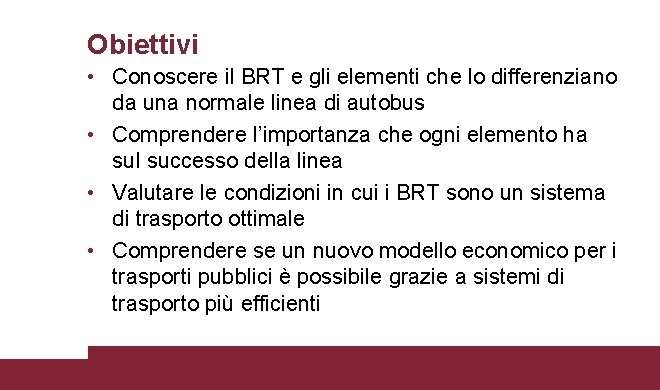 Obiettivi

• Conoscere il BRT e gli elementi che lo differenziano da una normale linea di autobus
• Comprendere l'importanza che ogni elemento ha sul successo della linea
• Valutare le condizioni in cui i BRT sono un sistema di trasporto ottimale
• Comprendere se un nuovo modello economico per i trasporti pubblici è possibile grazie a sistemi di trasporto più efficienti